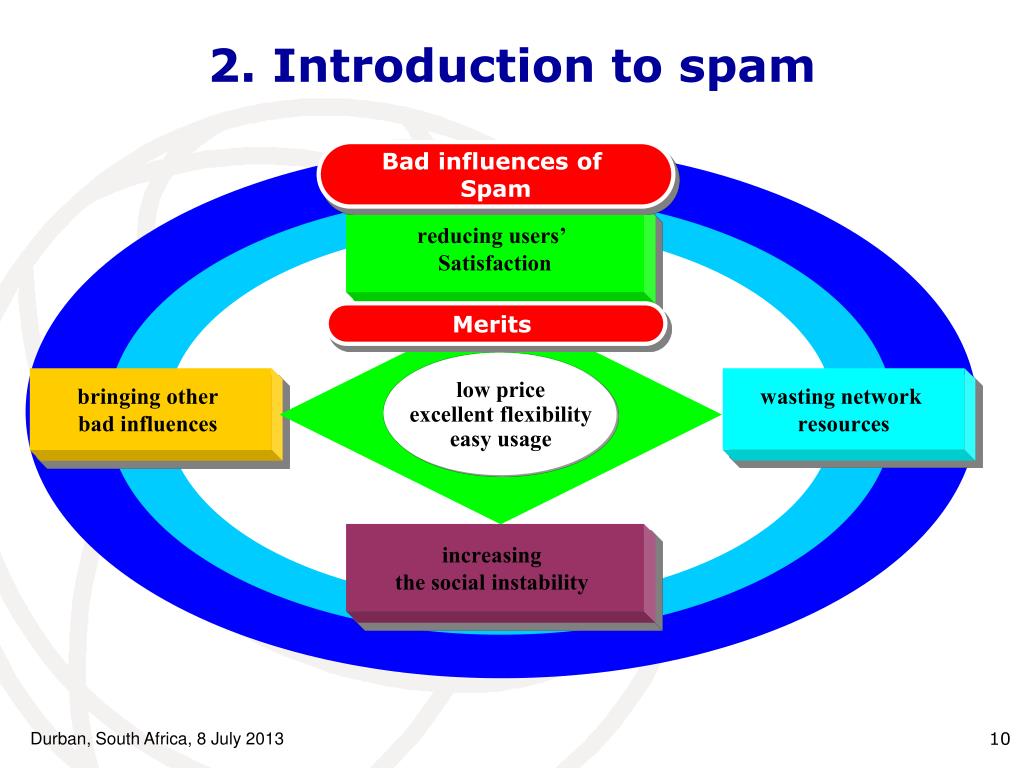 2. Introduction to spam

Bad influences of Spam

reducing users' Satisfaction

Merits

bringing other bad influences

low price
excellent flexibility
easy usage

wasting network resources

increasing the social instability

Durban, South Africa, 8 July 2013

10